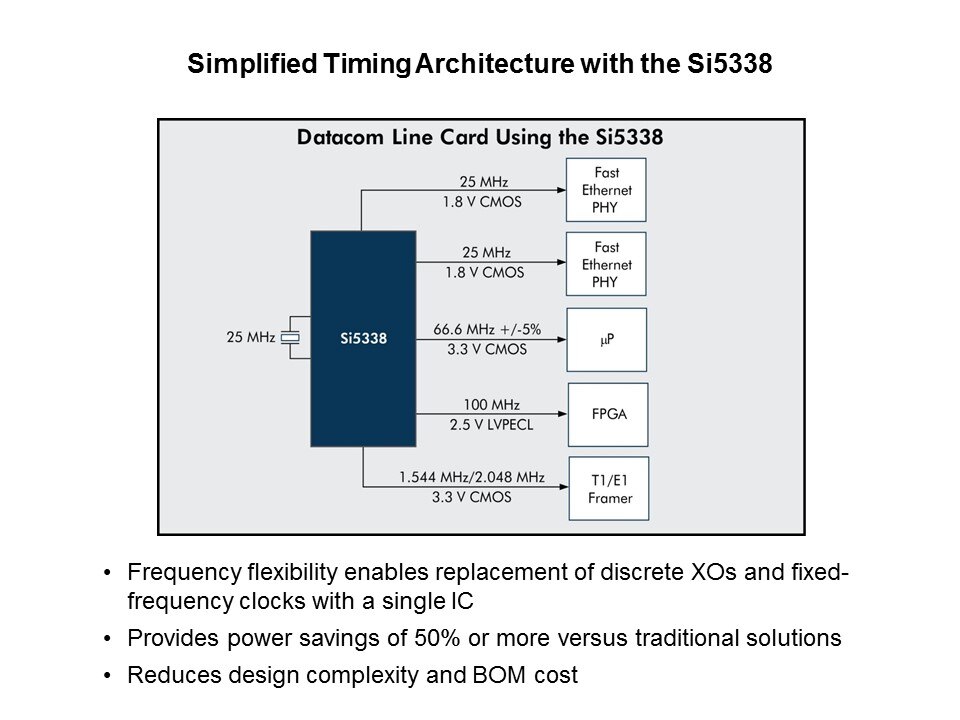 Simplified Timing Architecture with the Si5338

Datacom Line Card Using the Si5338

25 MHz

Si5338

25 MHz
1.8 V CMOS

Fast Ethernet PHY

25 MHz
1.8 V CMOS

Fast Ethernet PHY

66.6 MHz +/-5%
3.3 V CMOS

μP

100 MHz
2.5 V LVPECL

FPGA

1.544 MHz/2.048 MHz
3.3 V CMOS

T1/E1 Framer

• Frequency flexibility enables replacement of discrete XOs and fixed-frequency clocks with a single IC
• Provides power savings of 50% or more versus traditional solutions
• Reduces design complexity and BOM cost